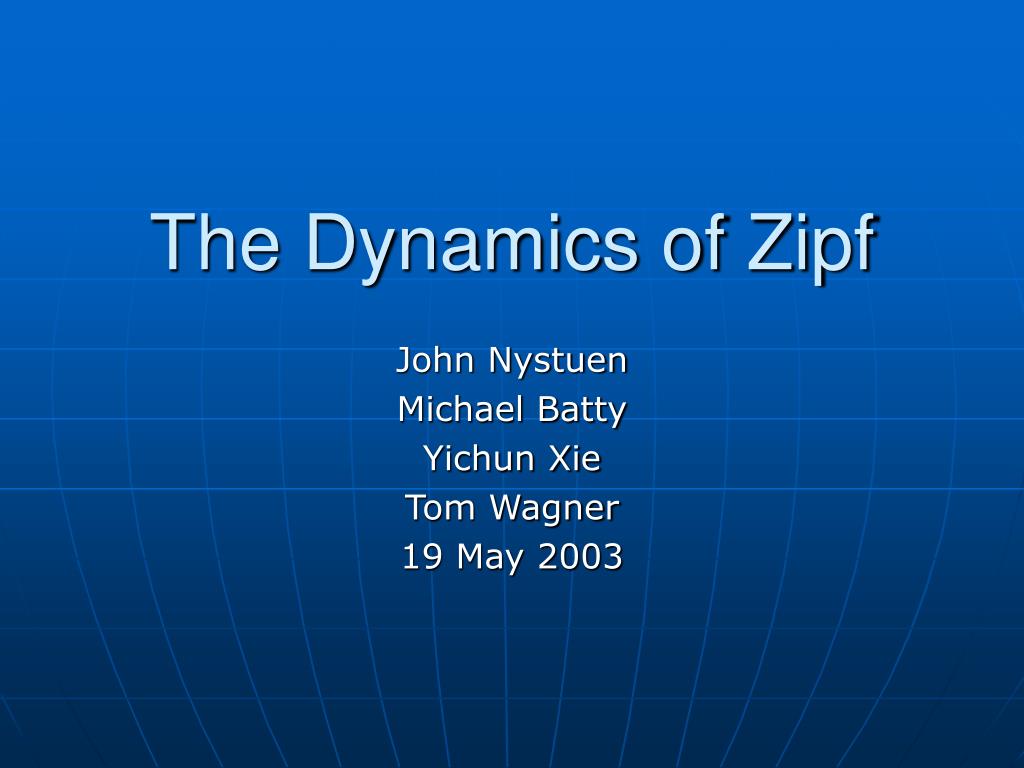 The Dynamics of Zipf

John Nystuen
Michael Batty
Yichun Xie
Tom Wagner
19 May 2003